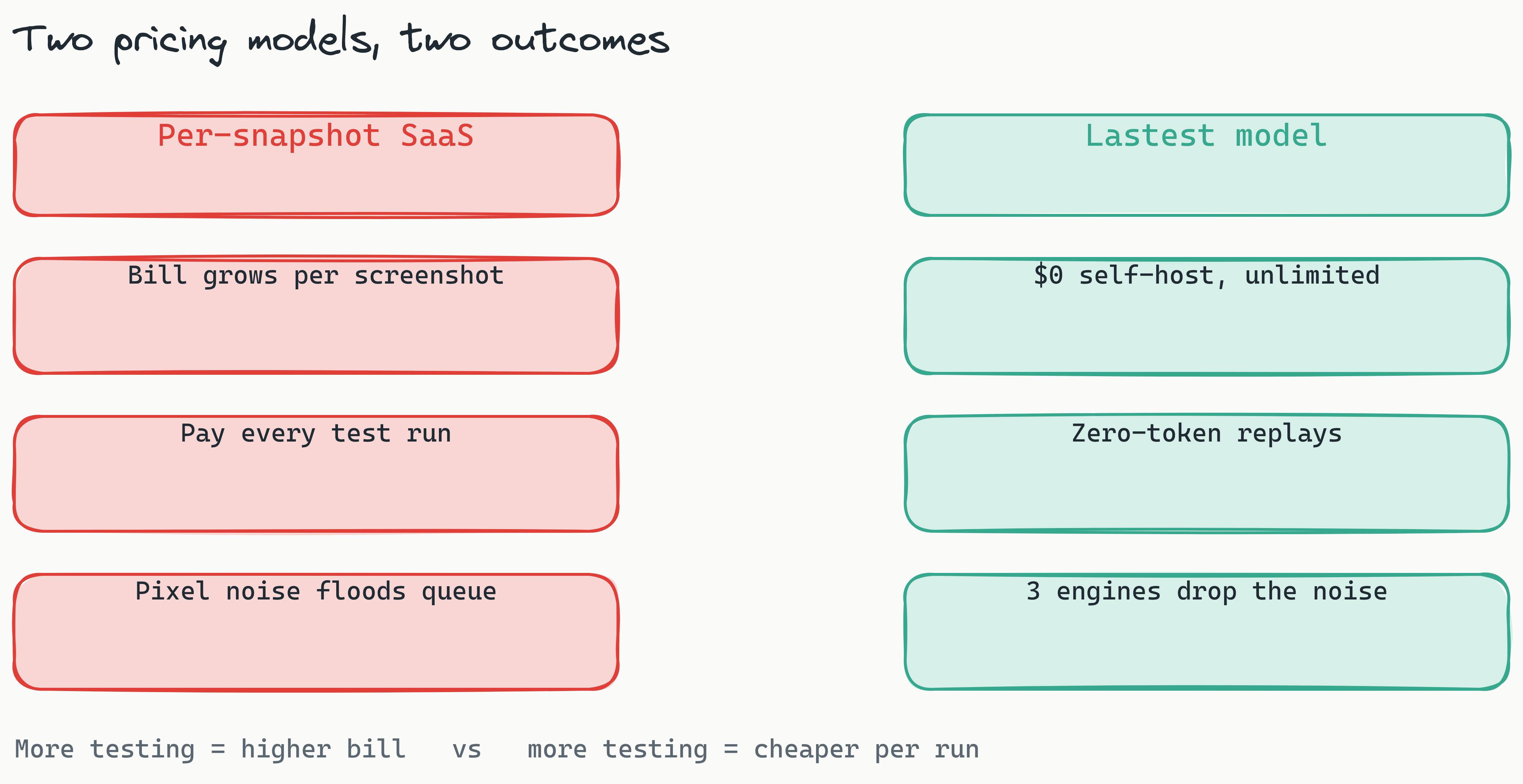 Two pricing models, two outcomes

Per-snapshot SaaS

Bill grows per screenshot

Pay every test run

Pixel noise floods queue

Lastest model

$0 self-host, unlimited

Zero-token replays

3 engines drop the noise

More testing = higher bill vs more testing = cheaper per run